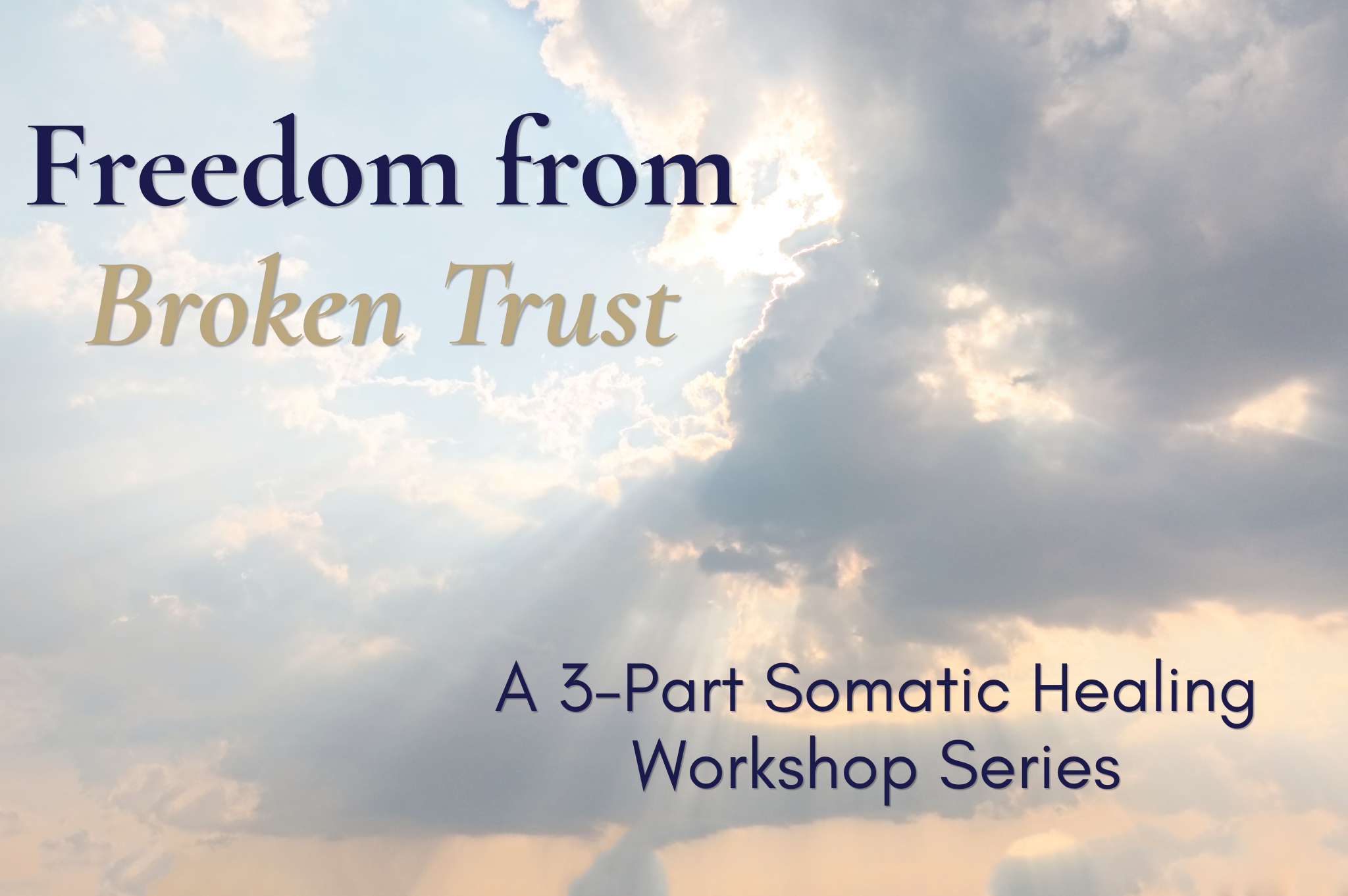 Freedom from
Broken Trust

A 3-Part Somatic Healing
Workshop Series